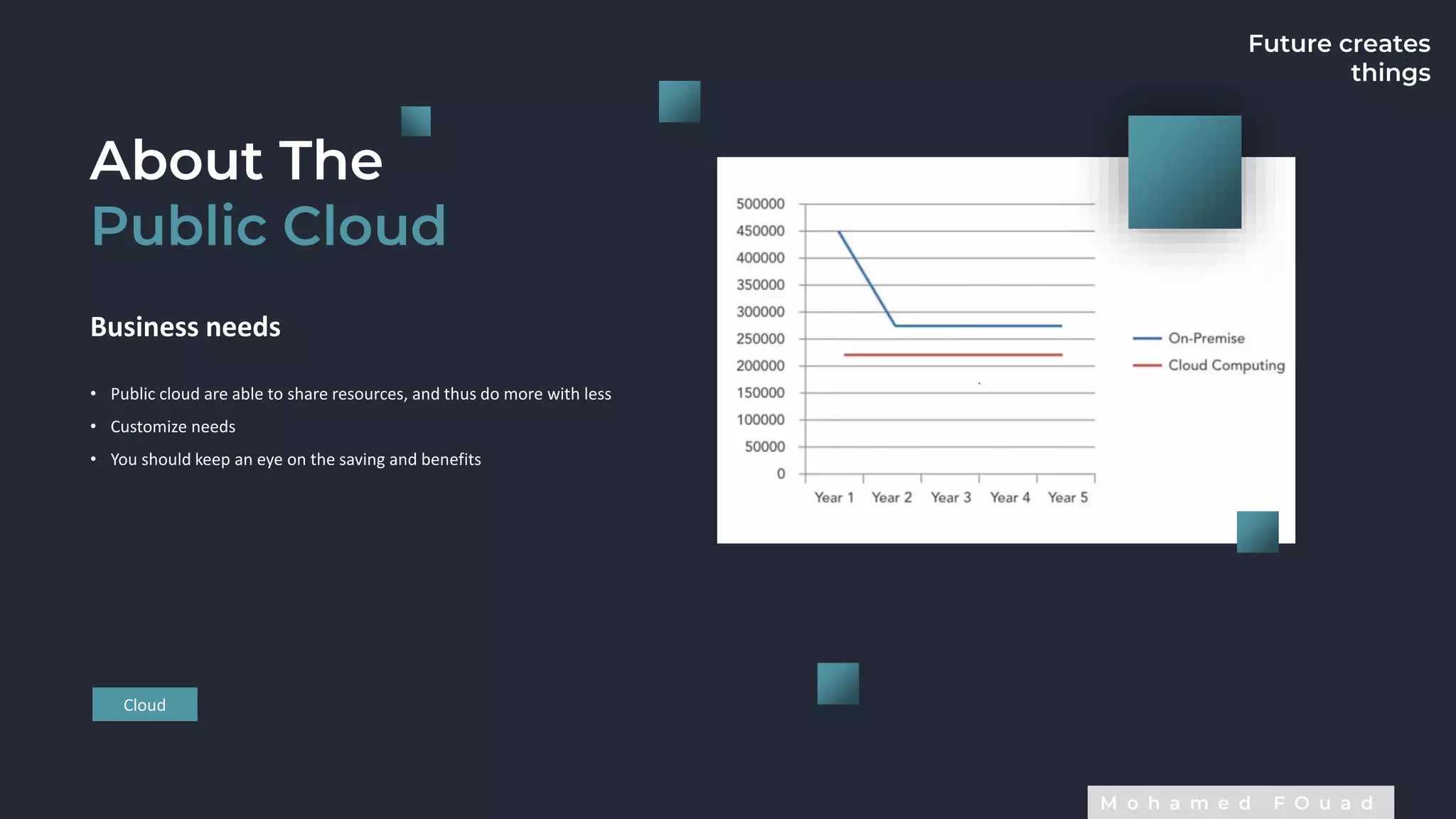 Future creates things

About The
Public Cloud

Business needs

• Public cloud are able to share resources, and thus do more with less
• Customize needs
• You should keep an eye on the saving and benefits

500000
450000
400000
350000
300000
250000
200000
150000
100000
50000
0
Year 1 Year 2 Year 3 Year 4 Year 5

On-Premise
Cloud Computing

Cloud

Mohamed FOuad